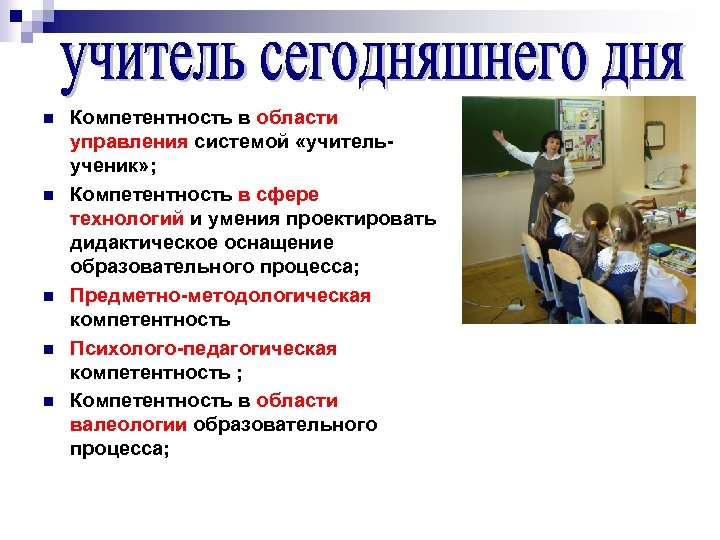 учитель сегодняшнего дня

- Компетентность в области управления системой «учитель-ученик»;
- Компетентность в сфере технологий и умения проектировать дидактическое оснащение образовательного процесса;
- Предметно-методологическая компетентность
- Психолого-педагогическая компетентность ;
- Компетентность в области валеологии образовательного процесса;